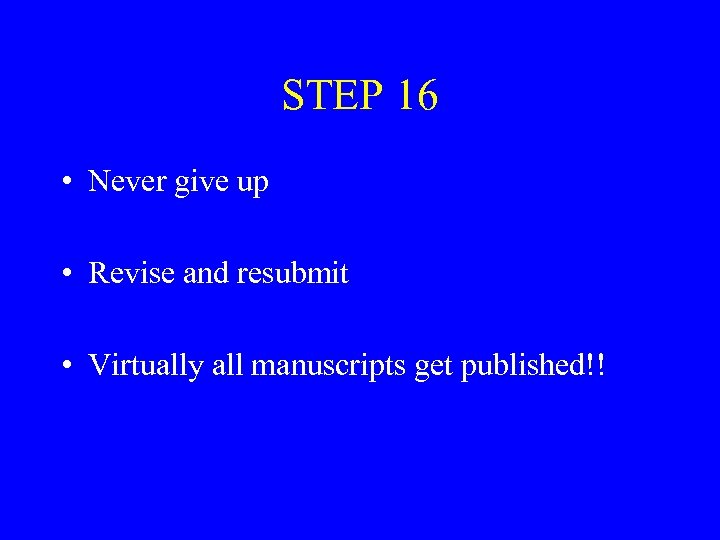 STEP 16

• Never give up

• Revise and resubmit

• Virtually all manuscripts get published!!